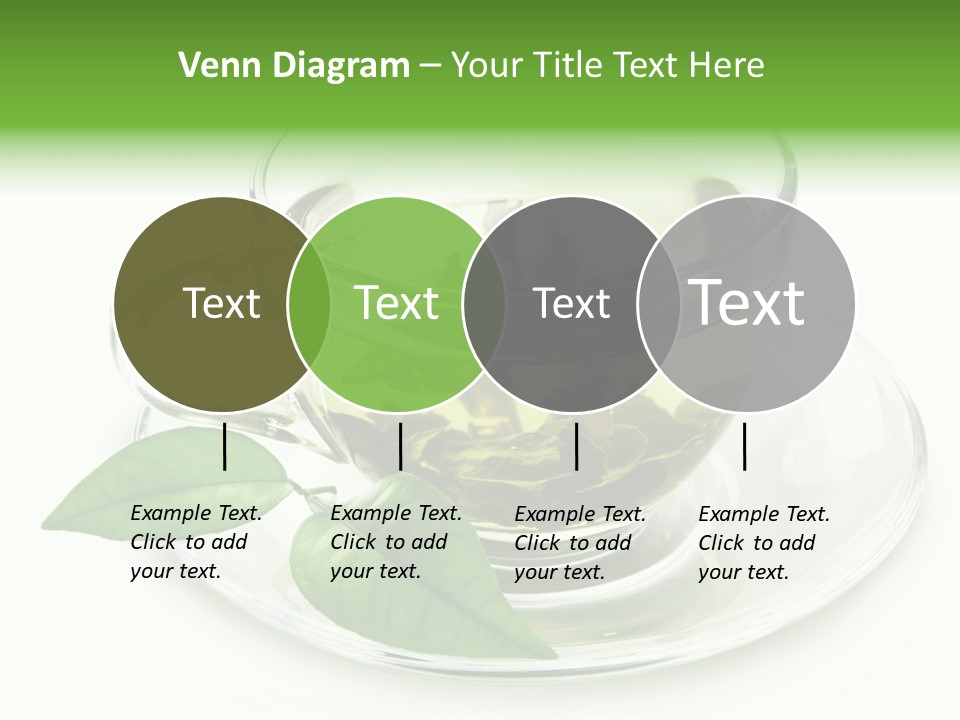 Venn Diagram – Your Title Text Here

Text

Text

Text

Text

Example Text. Click to add your text.

Example Text. Click to add your text.

Example Text. Click to add your text.

Example Text. Click to add your text.